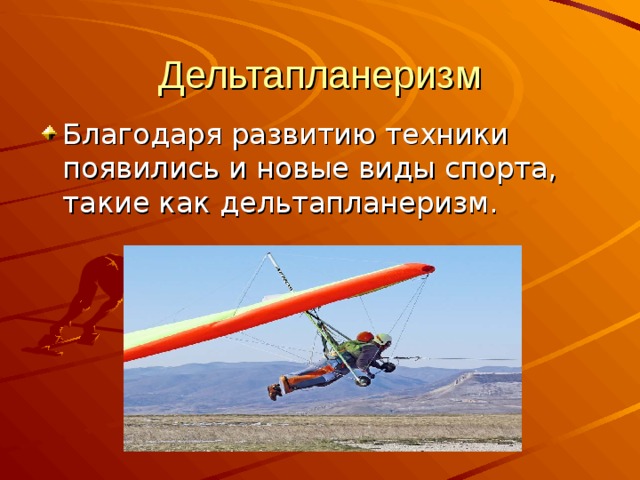 Дельтапланеризм

Благодаря развитию техники появились и новые виды спорта, такие как дельтапланеризм.